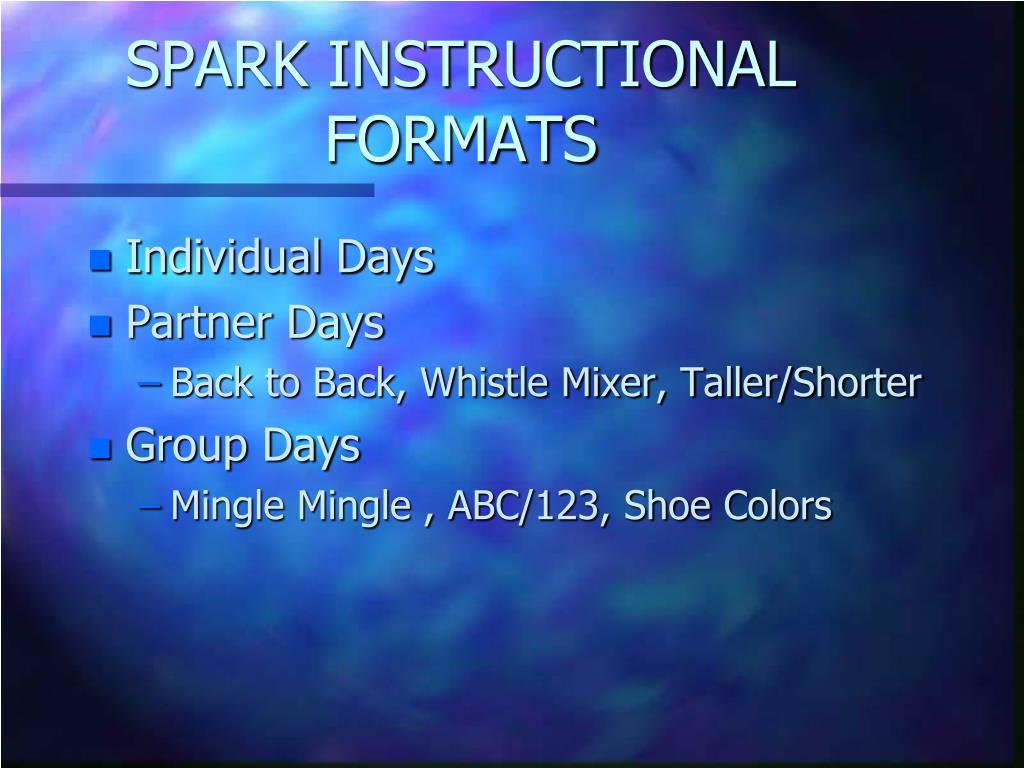 SPARK INSTRUCTIONAL FORMATS

- Individual Days
- Partner Days
  – Back to Back, Whistle Mixer, Taller/Shorter
- Group Days
  – Mingle Mingle , ABC/123, Shoe Colors